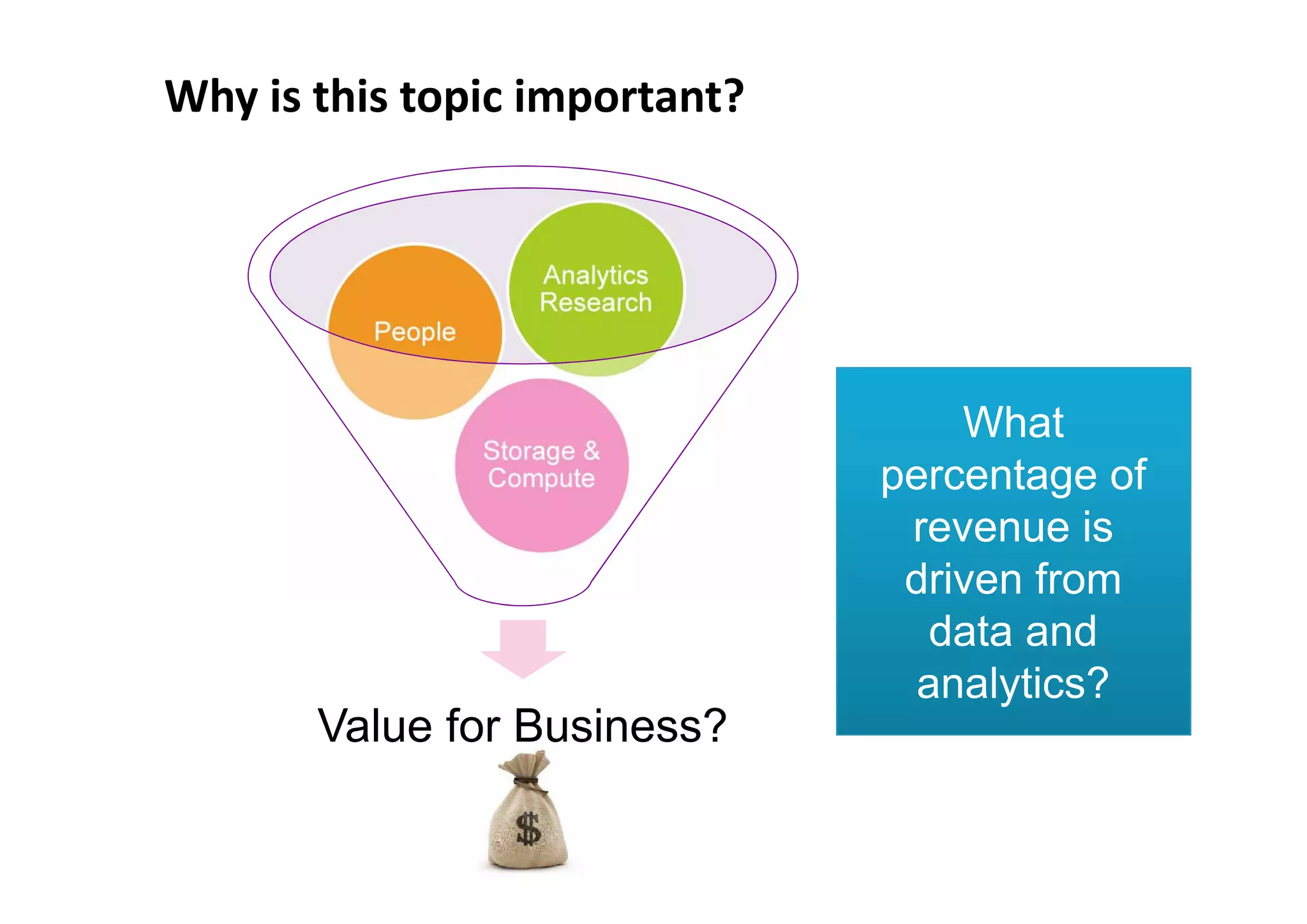 Why is this topic important?

People

Analytics Research

Storage & Compute

Value for Business?

$

What percentage of revenue is driven from data and analytics?